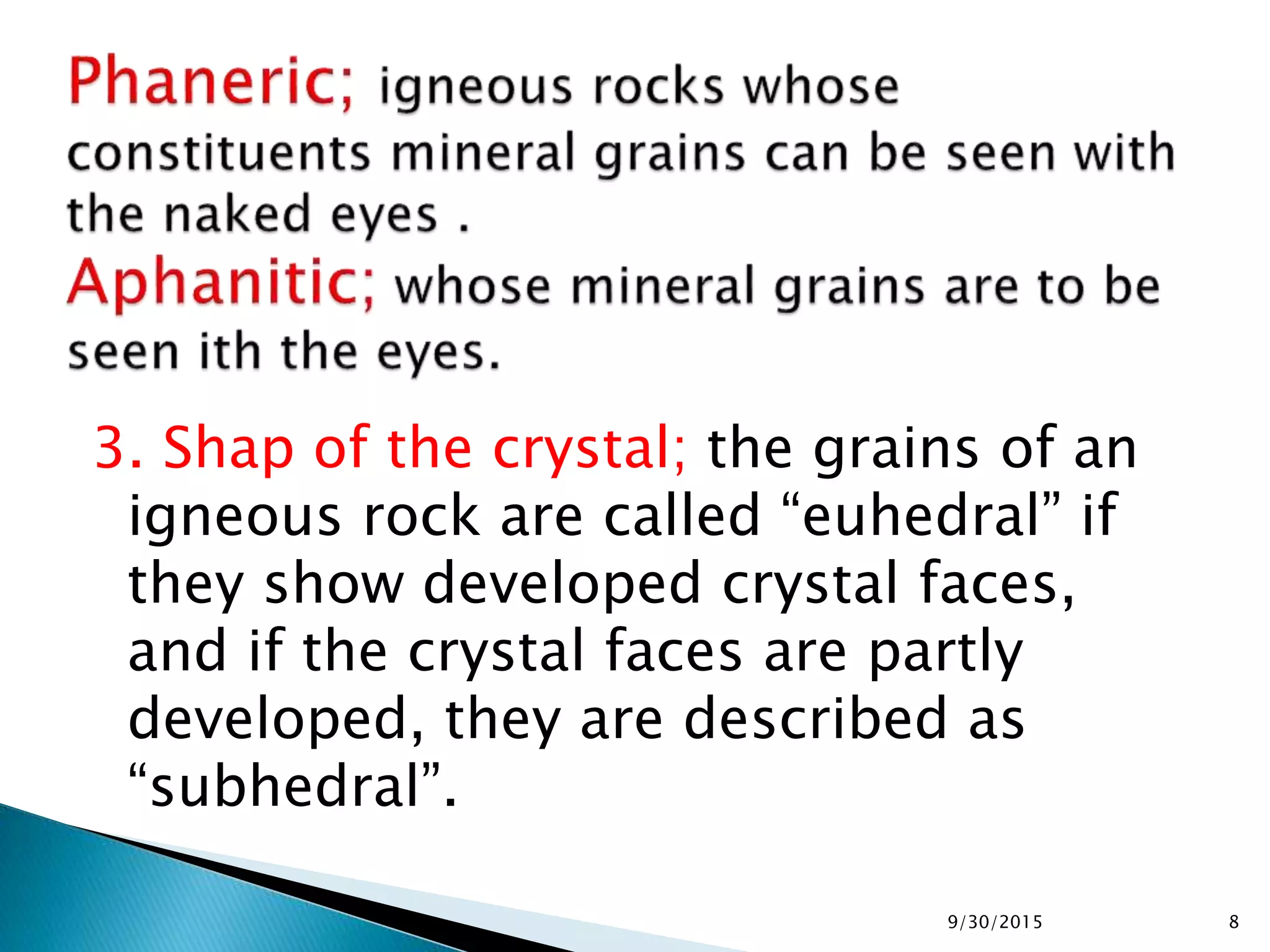 Phaneric; igneous rocks whose constituents mineral grains can be seen with the naked eyes .

Aphanitic; whose mineral grains are to be seen ith the eyes.

3. Shap of the crystal; the grains of an igneous rock are called “euhedral” if they show developed crystal faces, and if the crystal faces are partly developed, they are described as “subhedral”.

9/30/2015

8